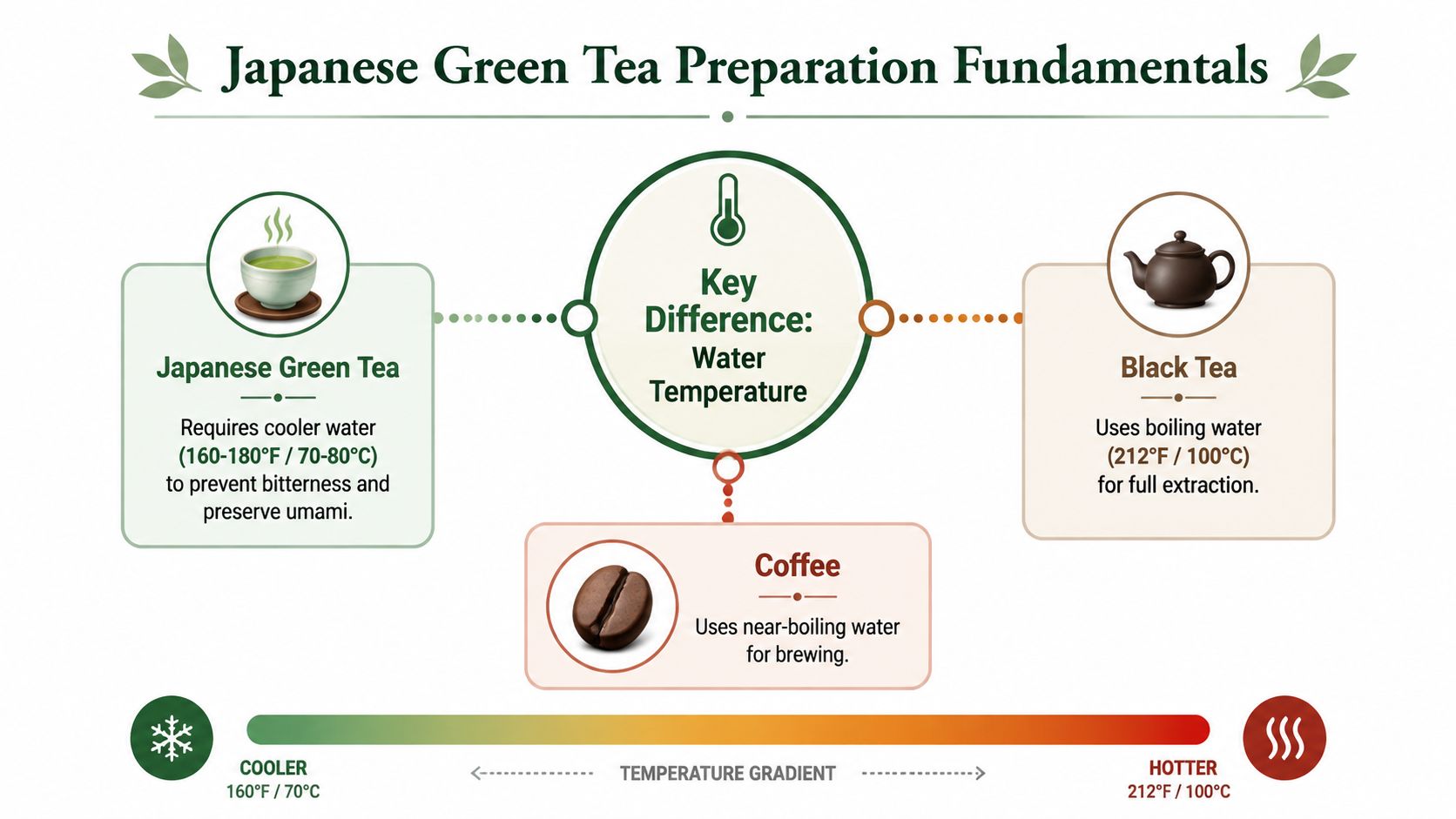 Japanese Green Tea Preparation Fundamentals

Japanese Green Tea

Requires cooler water (160-180°F / 70-80°C) to prevent bitterness and preserve umami.

Key Difference: Water Temperature

Black Tea

Uses boiling water (212°F / 100°C) for full extraction.

Coffee

Uses near-boiling water for brewing.

COOLER
160°F / 70°C

TEMPERATURE GRADIENT

HOTTER
212°F / 100°C